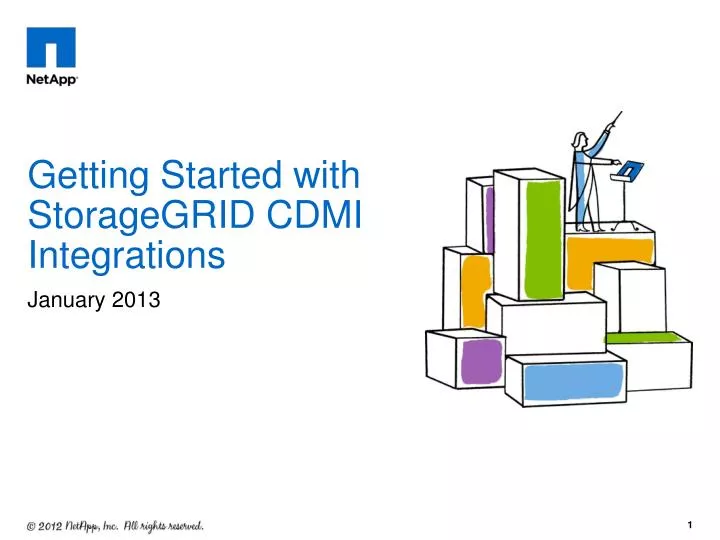 NetApp

Getting Started with StorageGRID CDMI Integrations

January 2013

© 2012 NetApp, Inc. All rights reserved.

1